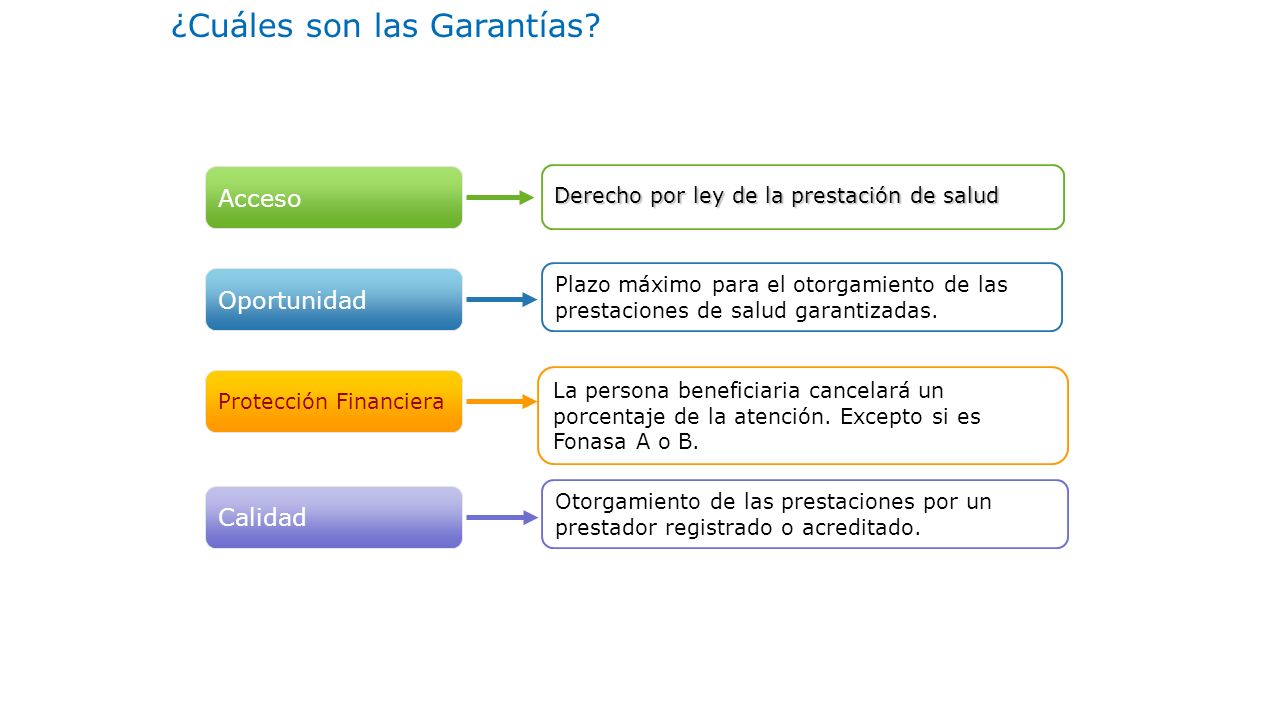 ¿Cuáles son las Garantías?

Acceso

Derecho por ley de la prestación de salud

Oportunidad

Plazo máximo para el otorgamiento de las prestaciones de salud garantizadas.

Protección Financiera

La persona beneficiaria cancelará un porcentaje de la atención. Excepto si es Fonasa A o B.

Calidad

Otorgamiento de las prestaciones por un prestador registrado o acreditado.